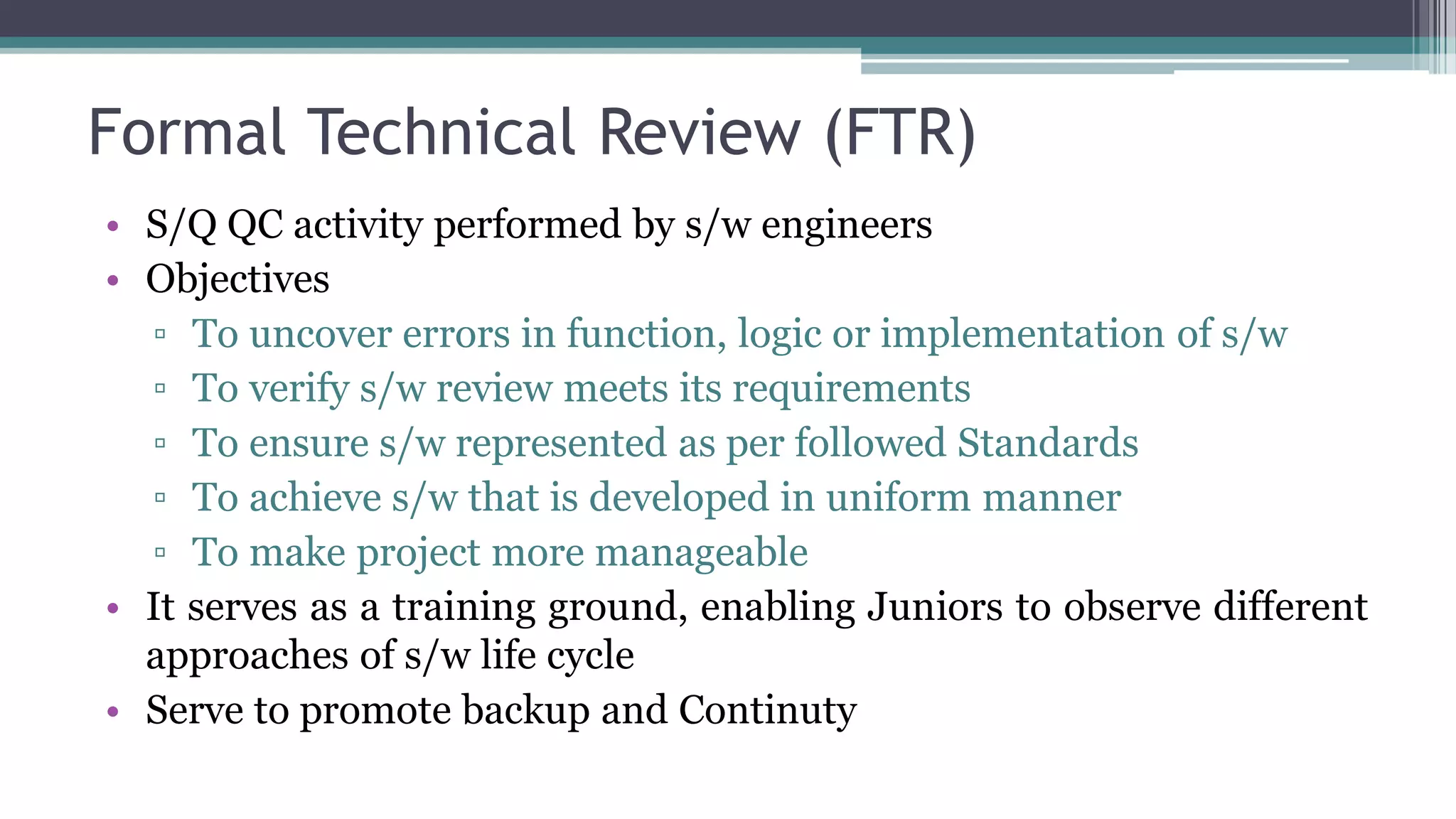 Formal Technical Review (FTR)

• S/Q QC activity performed by s/w engineers
• Objectives
▫ To uncover errors in function, logic or implementation of s/w
▫ To verify s/w review meets its requirements
▫ To ensure s/w represented as per followed Standards
▫ To achieve s/w that is developed in uniform manner
▫ To make project more manageable
• It serves as a training ground, enabling Juniors to observe different approaches of s/w life cycle
• Serve to promote backup and Continuty